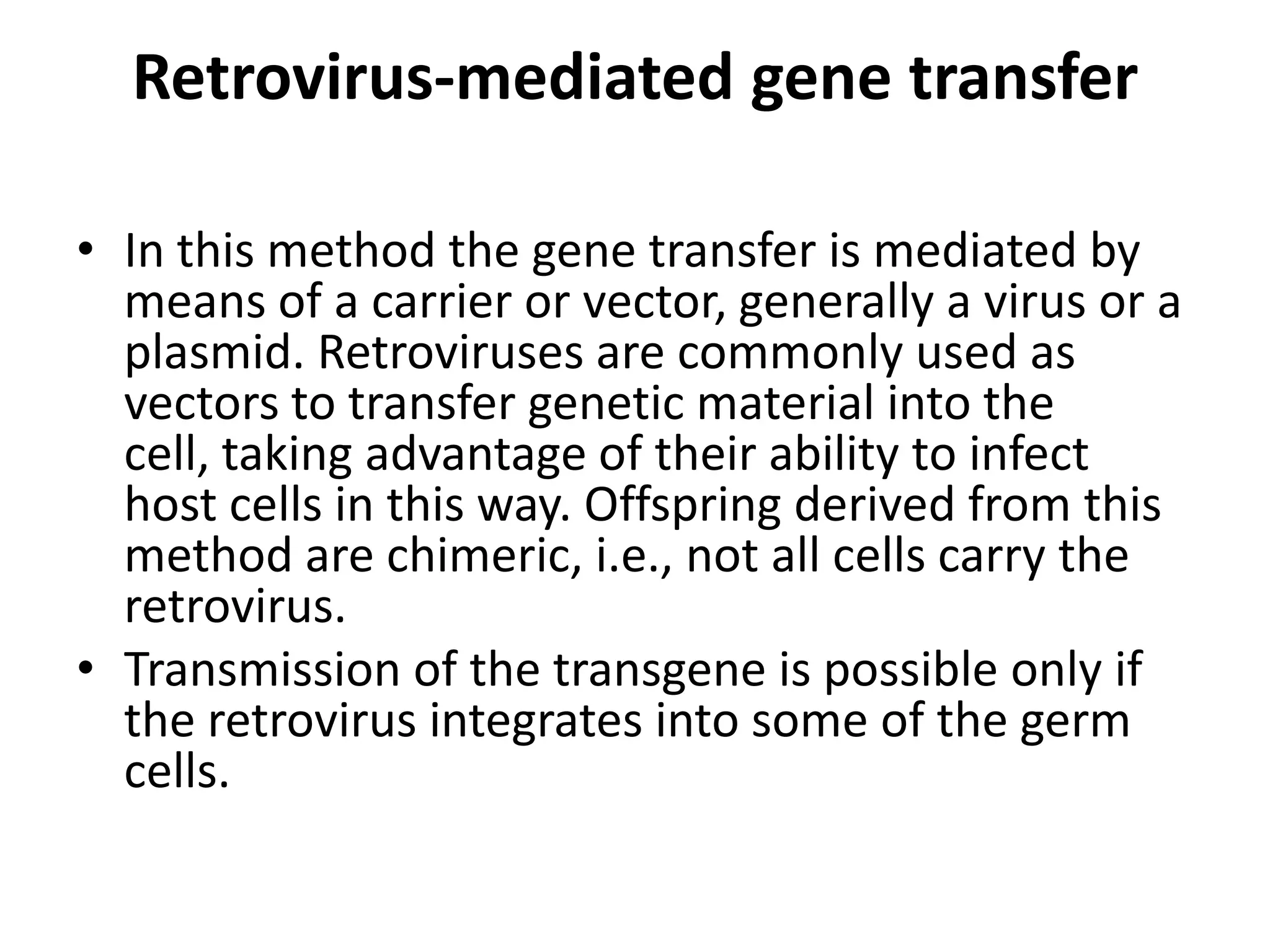 Retrovirus-mediated gene transfer

• In this method the gene transfer is mediated by means of a carrier or vector, generally a virus or a plasmid. Retroviruses are commonly used as vectors to transfer genetic material into the cell, taking advantage of their ability to infect host cells in this way. Offspring derived from this method are chimeric, i.e., not all cells carry the retrovirus.

• Transmission of the transgene is possible only if the retrovirus integrates into some of the germ cells.